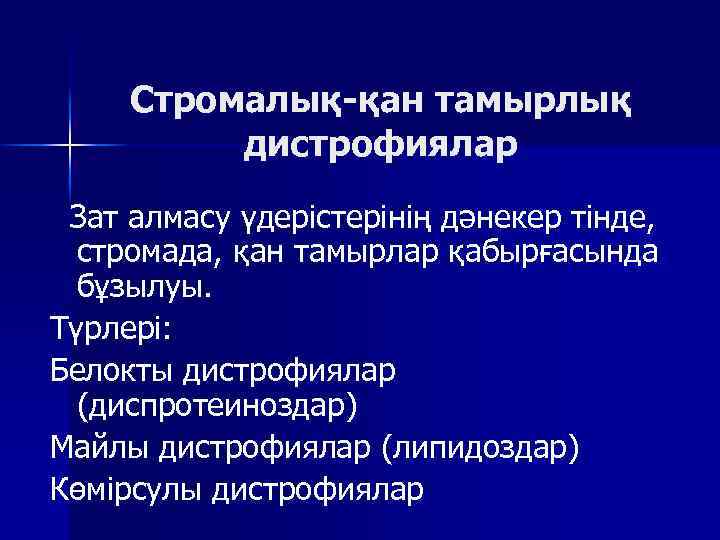 Стромалық-қан тамырлық дистрофиялар

Зат алмасу үдерістерінің дәнекер тінде, стромада, қан тамырлар қабырғасында бұзылуы.

Түрлері:

Белокты дистрофиялар (диспротеиноздар)

Майлы дистрофиялар (липидоздар)

Көмірсулы дистрофиялар